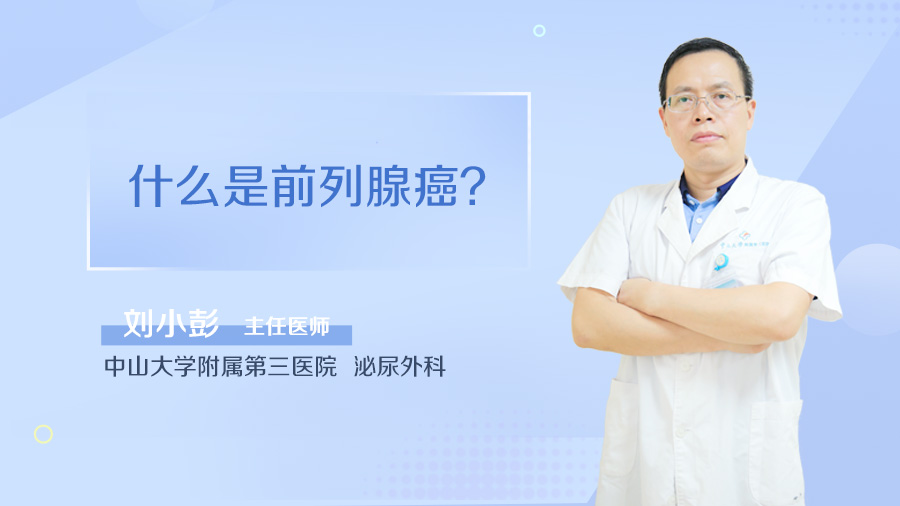 什么是前列腺癌?

刘小彭 主任医师

中山大学附属第三医院 泌尿外科